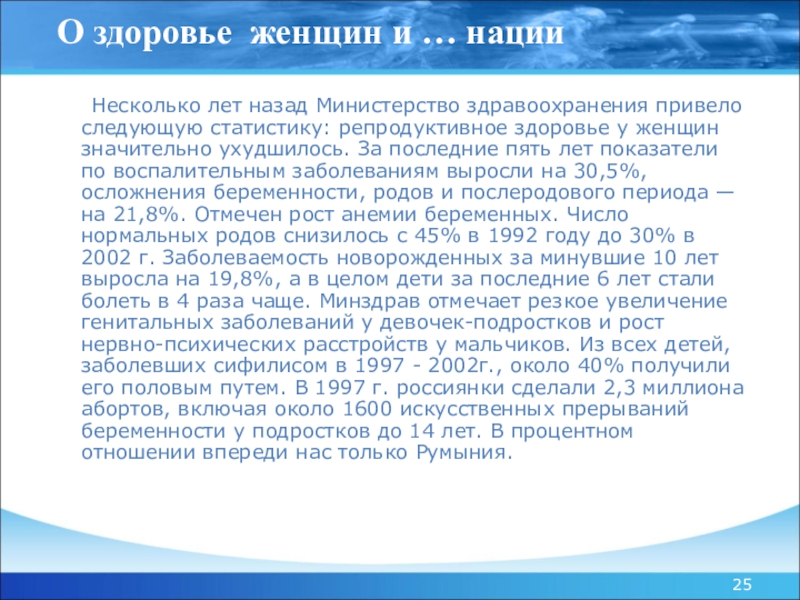 О здоровье женщин и … нации

Несколько лет назад Министерство здравоохранения привело следующую статистику: репродуктивное здоровье у женщин значительно ухудшилось. За последние пять лет показатели по воспалительным заболеваниям выросли на 30,5%, осложнения беременности, родов и послеродового периода — на 21,8%. Отмечен рост анемии беременных. Число нормальных родов снизилось с 45% в 1992 году до 30% в 2002 г. Заболеваемость новорожденных за минувшие 10 лет выросла на 19,8%, а в целом дети за последние 6 лет стали болеть в 4 раза чаще. Минздрав отмечает резкое увеличение генитальных заболеваний у девочек-подростков и рост нервно-психических расстройств у мальчиков. Из всех детей, заболевших сифилисом в 1997 - 2002г., около 40% получили его половым путем. В 1997 г. россиянки сделали 2,3 миллиона абортов, включая около 1600 искусственных прерываний беременности у подростков до 14 лет. В процентном отношении впереди нас только Румыния.

25